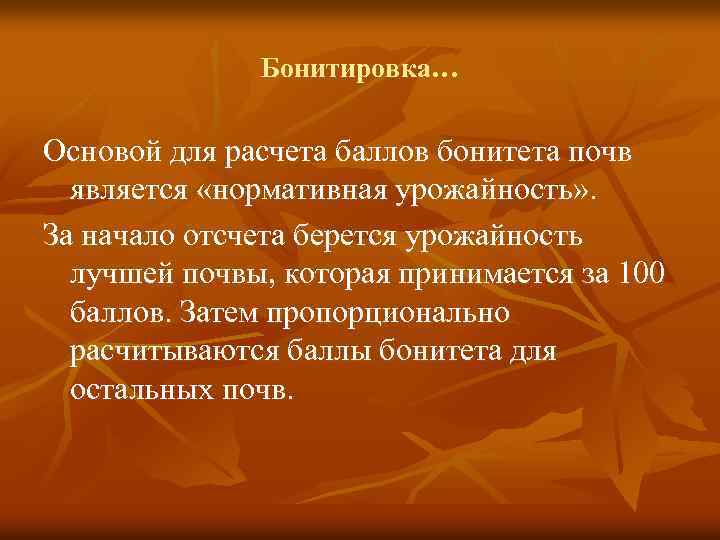 Бонитировка…

Основой для расчета баллов бонитета почв является «нормативная урожайность».

За начало отсчета берется урожайность лучшей почвы, которая принимается за 100 баллов. Затем пропорционально расчитываются баллы бонитета для остальных почв.